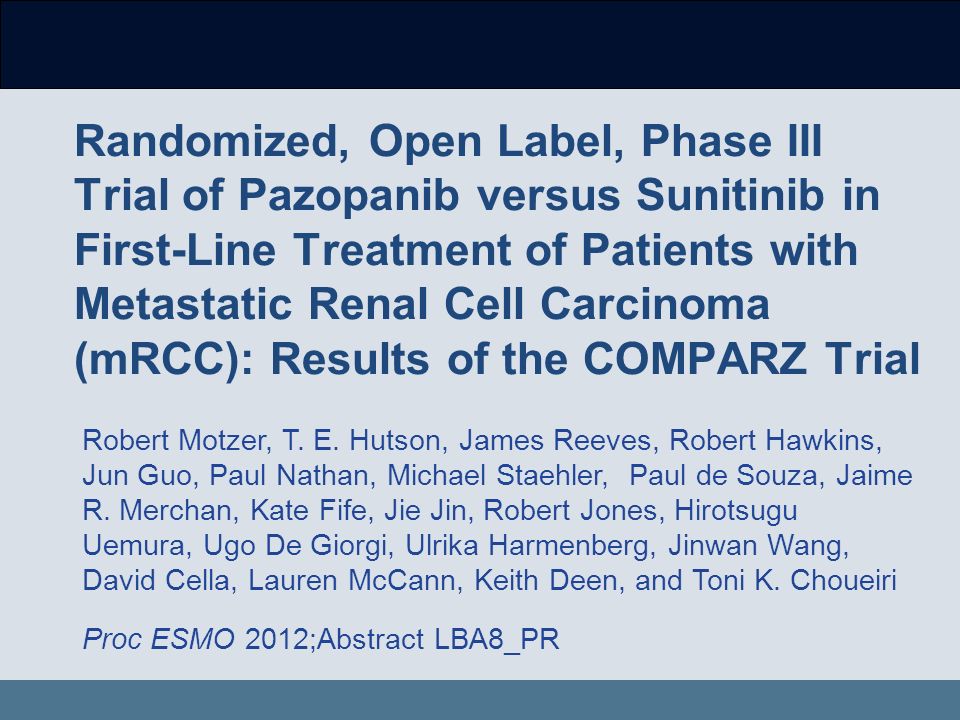 Randomized, Open Label, Phase III Trial of Pazopanib versus Sunitinib in First-Line Treatment of Patients with Metastatic Renal Cell Carcinoma (mRCC): Results of the COMPARZ Trial

Robert Motzer, T. E. Hutson, James Reeves, Robert Hawkins, Jun Guo, Paul Nathan, Michael Staehler, Paul de Souza, Jaime R. Merchan, Kate Fife, Jie Jin, Robert Jones, Hirotsugu Uemura, Ugo De Giorgi, Ulrika Harmenberg, Jinwan Wang, David Cella, Lauren McCann, Keith Deen, and Toni K. Choueiri

Proc ESMO 2012;Abstract LBA8_PR